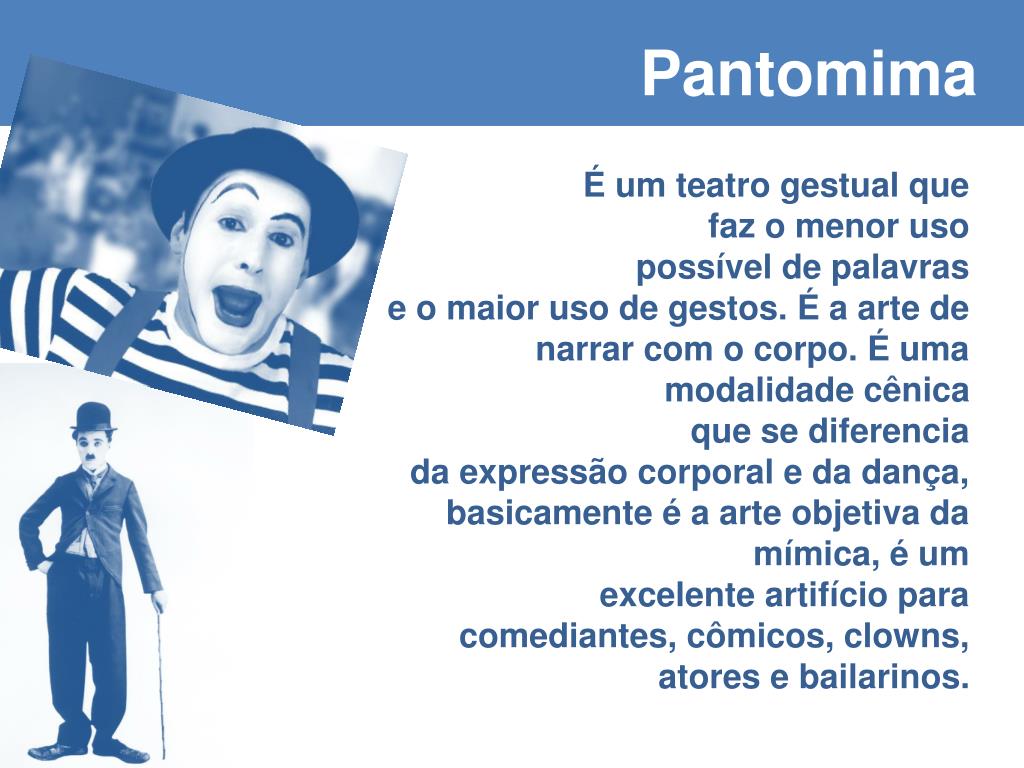 Pantomima

É um teatro gestual que faz o menor uso possível de palavras e o maior uso de gestos. É a arte de narrar com o corpo. É uma modalidade cênica que se diferencia da expressão corporal e da dança, basicamente é a arte objetiva da mímica, é um excelente artifício para comediantes, cômicos, clowns, atores e bailarinos.